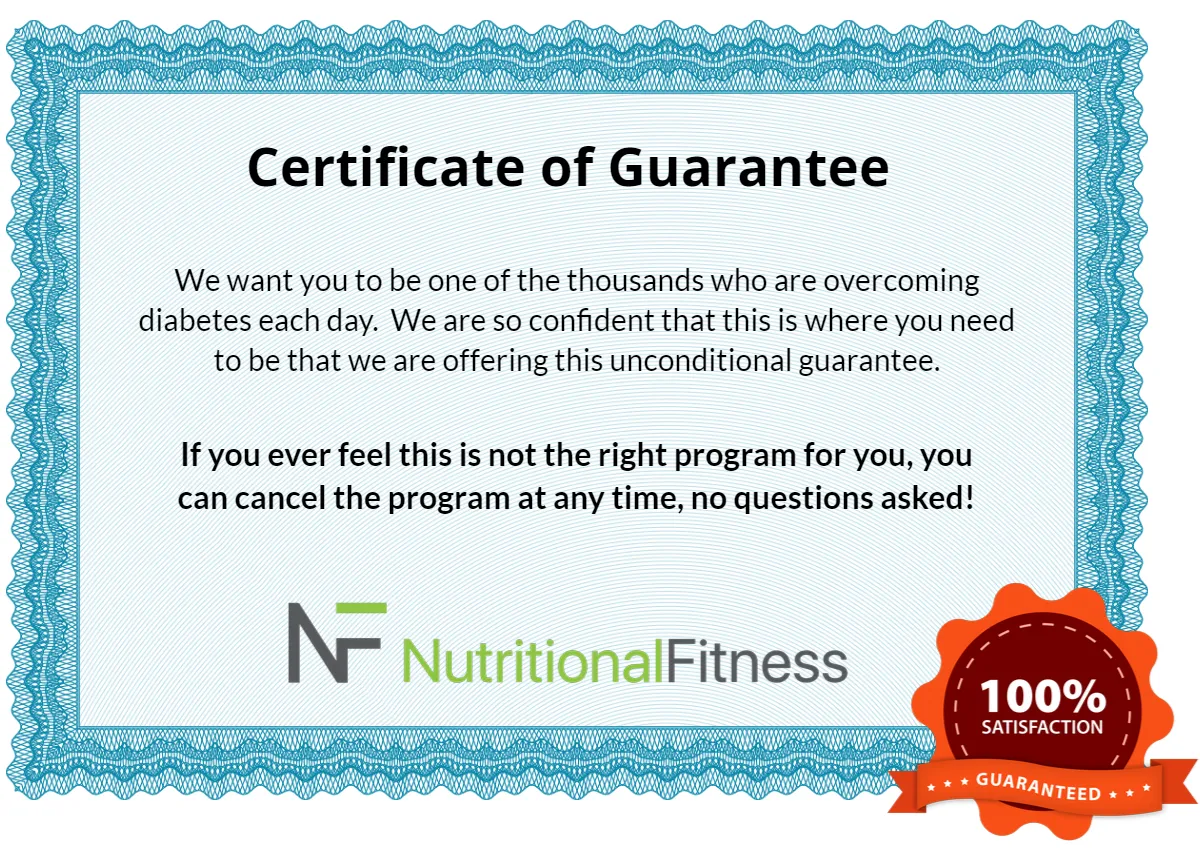 Certificate of Guarantee

We want you to be one of the thousands who are overcoming diabetes each day. We are so confident that this is where you need to be that we are offering this unconditional guarantee.

If you ever feel this is not the right program for you, you can cancel the program at any time, no questions asked!

NF NutritionalFitness

100%
SATISFACTION
★ ★ ★ GUARANTEED ★ ★ ★